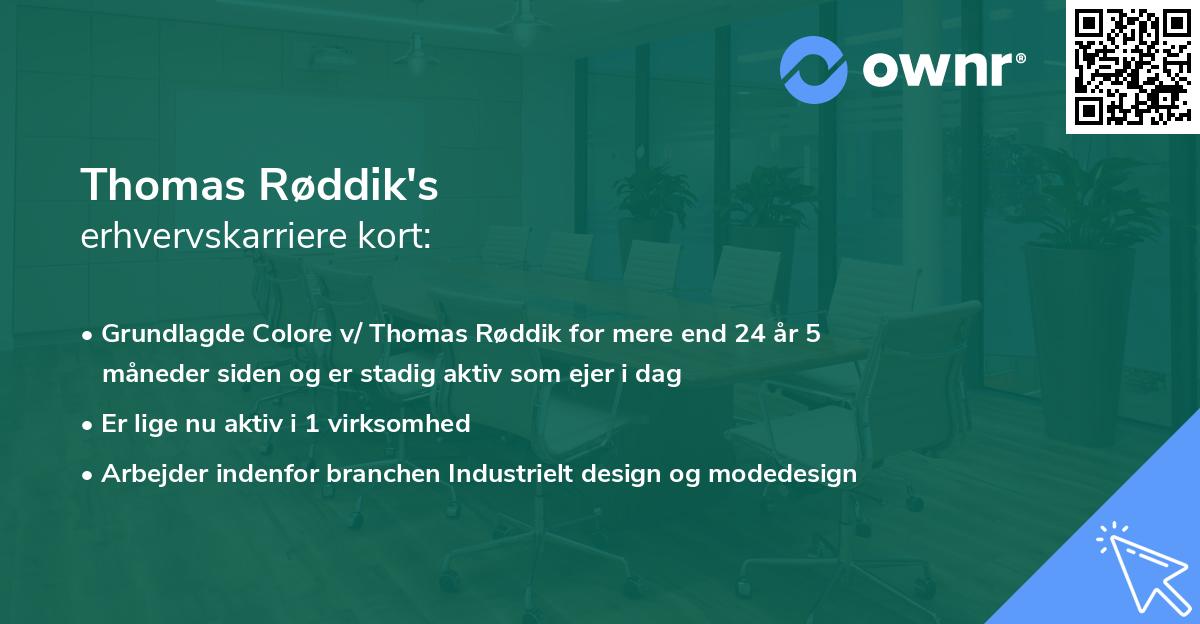 ownr®

Thomas Røddik's
erhvervskarriere kort:

• Grundlagde Colore v/ Thomas Røddik for mere end 24 år 5 måneder siden og er stadig aktiv som ejer i dag
• Er lige nu aktiv i 1 virksomhed
• Arbejder indenfor branchen Industrielt design og modedesign